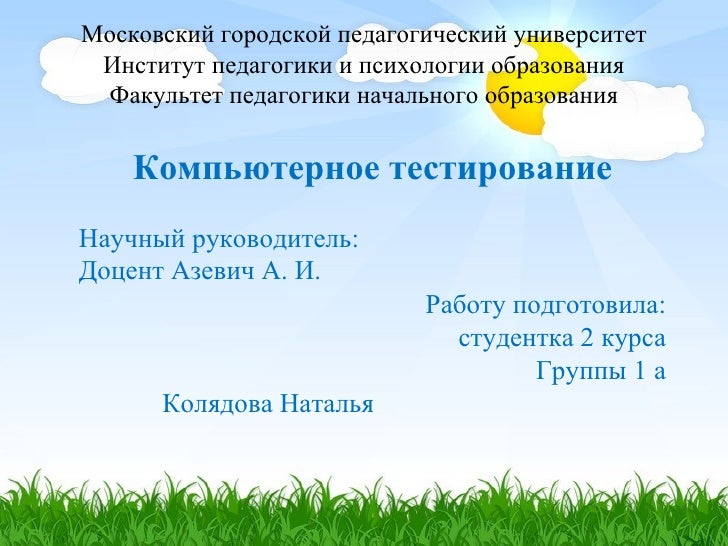 Московский городской педагогический университет
Институт педагогики и психологии образования
Факультет педагогики начального образования

Компьютерное тестирование

Научный руководитель:
Доцент Азевич А. И.

Работу подготовила:
студентка 2 курса
Группы 1 а
Колядова Наталья